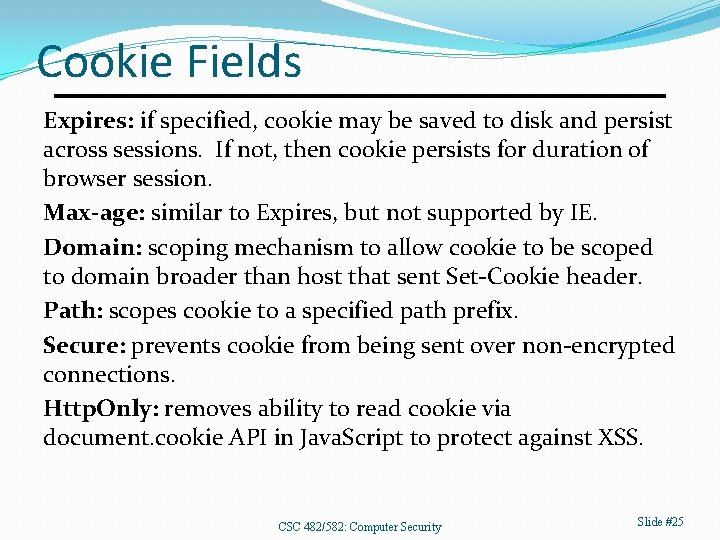 Cookie Fields

Expires: if specified, cookie may be saved to disk and persist across sessions. If not, then cookie persists for duration of browser session.

Max-age: similar to Expires, but not supported by IE.

Domain: scoping mechanism to allow cookie to be scoped to domain broader than host that sent Set-Cookie header.

Path: scopes cookie to a specified path prefix.

Secure: prevents cookie from being sent over non-encrypted connections.

HttpOnly: removes ability to read cookie via document.cookie API in JavaScript to protect against XSS.

CSC 482/582: Computer Security

Slide #25